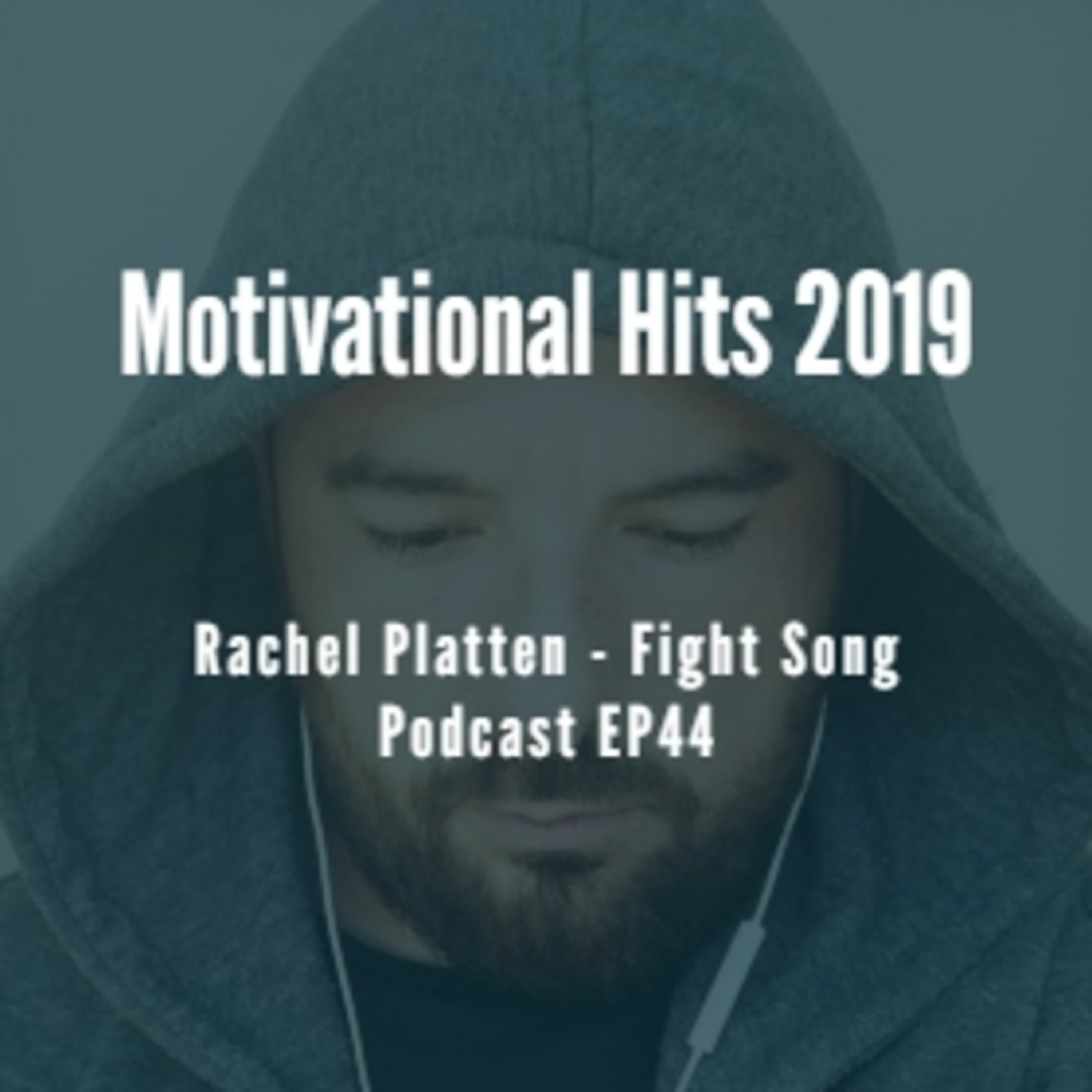 Motivational Hits 2019

Rachel Platten - Fight Song
Podcast EP44